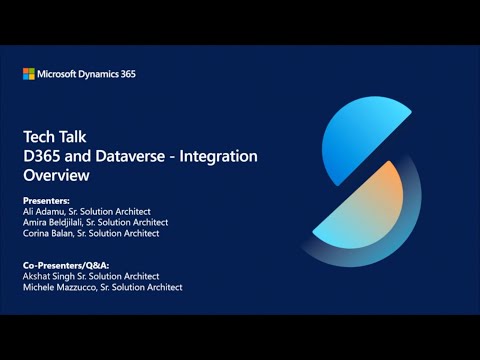 Microsoft Dynamics 365

Tech Talk
D365 and Dataverse - Integration Overview

Presenters:
Ali Adamu, Sr. Solution Architect
Amira Beldjilali, Sr. Solution Architect
Corina Balan, Sr. Solution Architect

Co-Presenters/Q&A:
Akshat Singh Sr. Solution Architect
Michele Mazzucco, Sr. Solution Architect